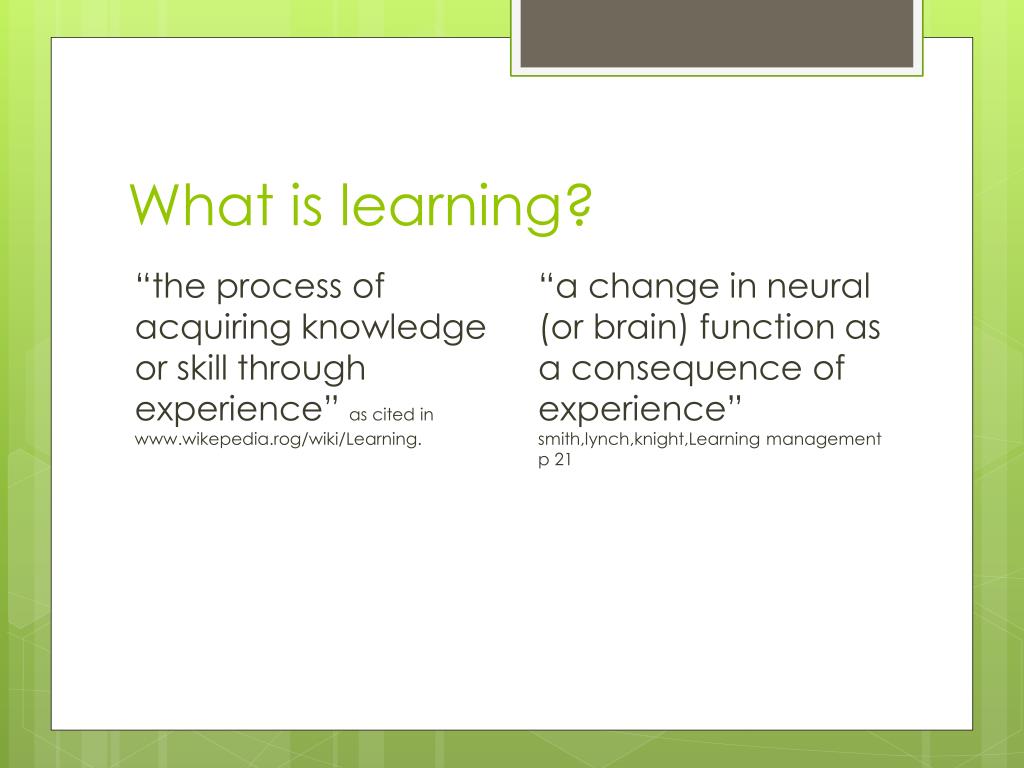 What is learning?

“the process of acquiring knowledge or skill through experience” as cited in www.wikepedia.rog/wiki/Learning.

“a change in neural (or brain) function as a consequence of experience” smith,lynch,knight,Learning management p 21